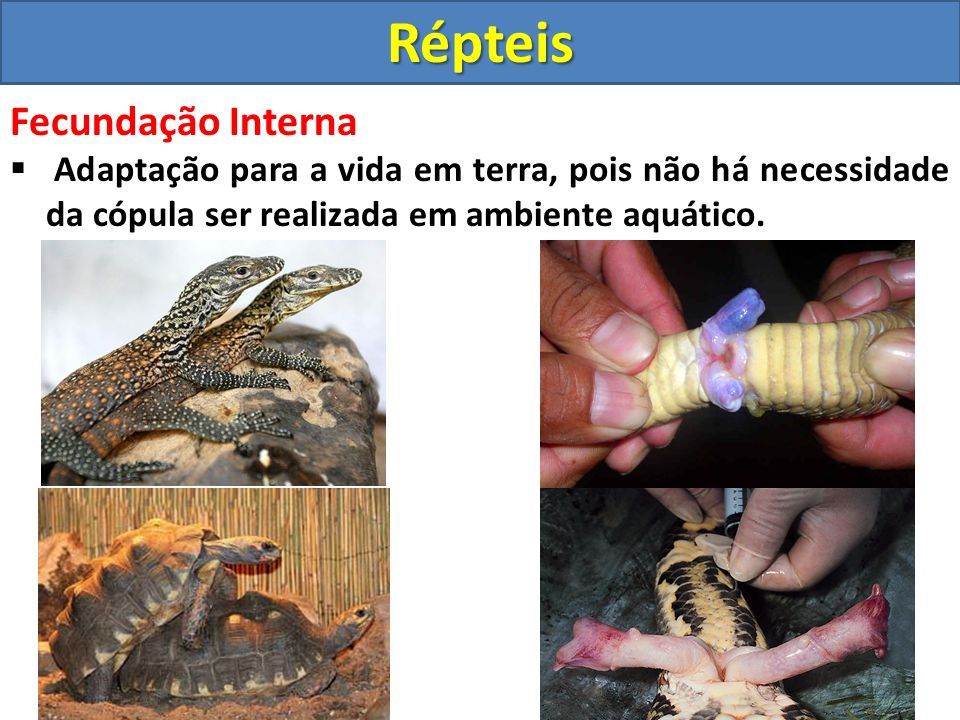 Répteis

Fecundação Interna

▪ Adaptação para a vida em terra, pois não há necessidade da cópula ser realizada em ambiente aquático.